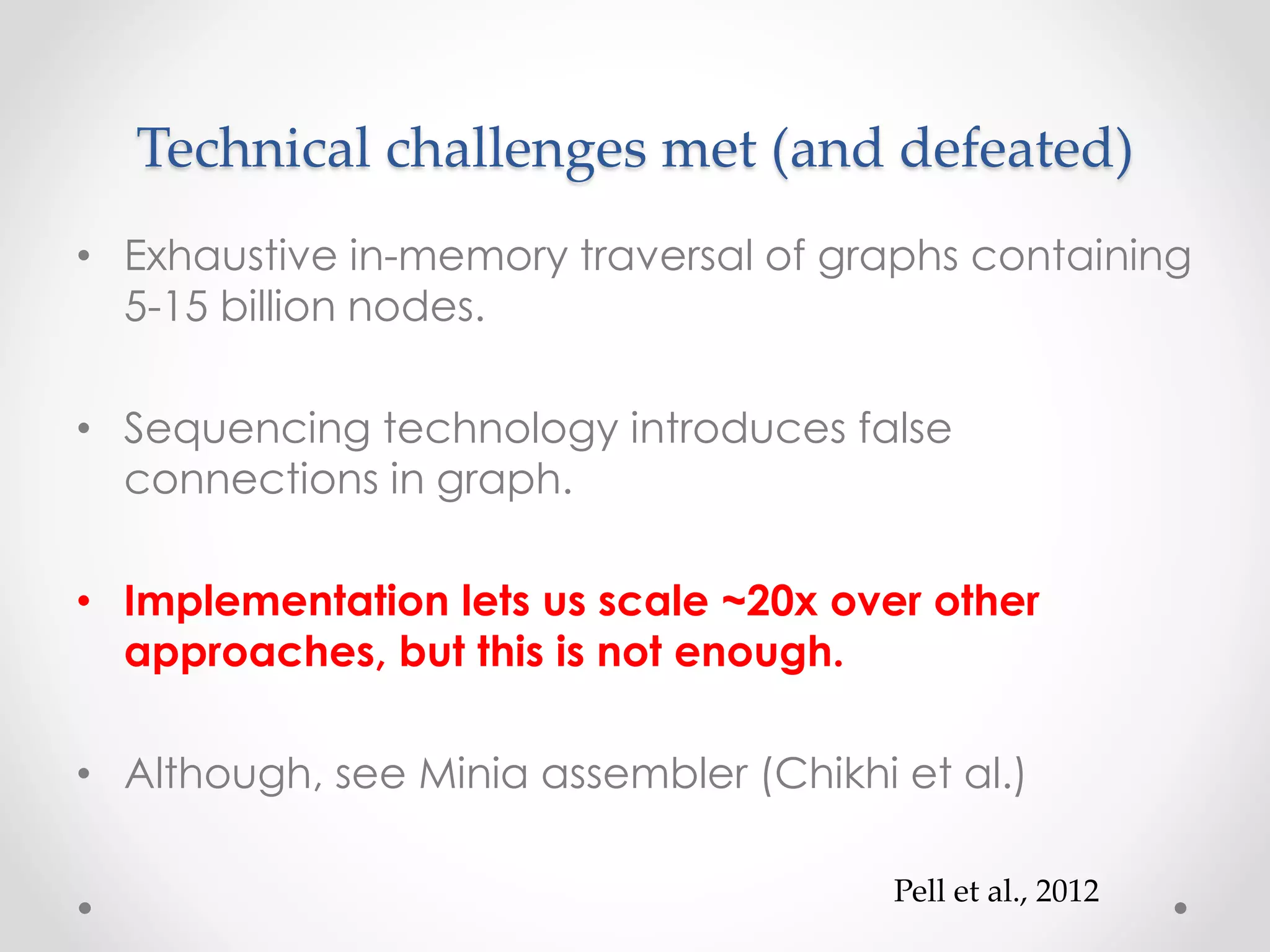 Technical challenges met (and defeated)

• Exhaustive in-memory traversal of graphs containing 5-15 billion nodes.

• Sequencing technology introduces false connections in graph.

• Implementation lets us scale ~20x over other approaches, but this is not enough.

• Although, see Minia assembler (Chikhi et al.)

Pell et al., 2012